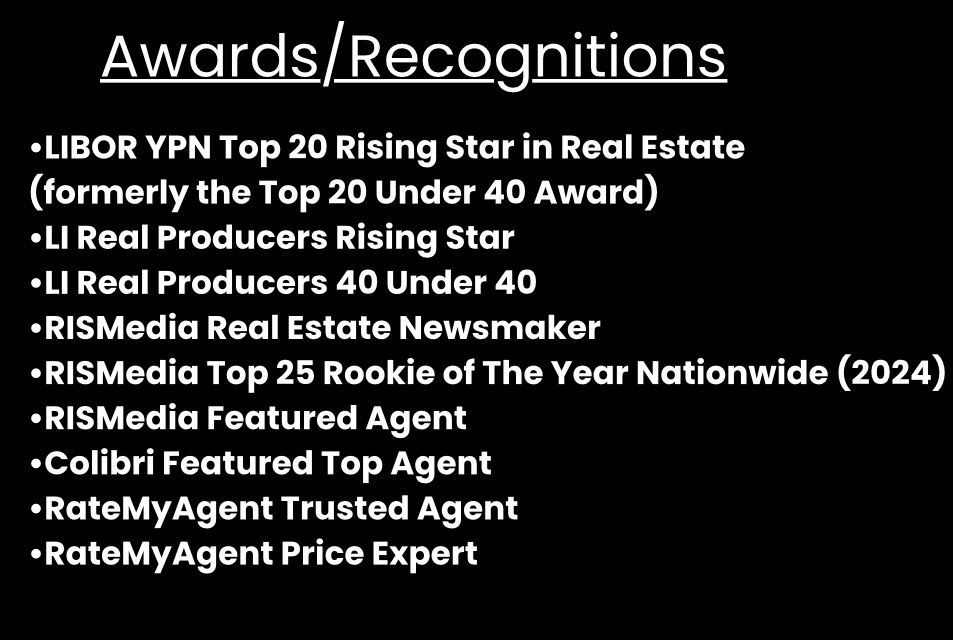 Awards/Recognitions

•LIBOR YPN Top 20 Rising Star in Real Estate (formerly the Top 20 Under 40 Award)
•LI Real Producers Rising Star
•LI Real Producers 40 Under 40
•RISMedia Real Estate Newsmaker
•RISMedia Top 25 Rookie of The Year Nationwide (2024)
•RISMedia Featured Agent
•Colibri Featured Top Agent
•RateMyAgent Trusted Agent
•RateMyAgent Price Expert